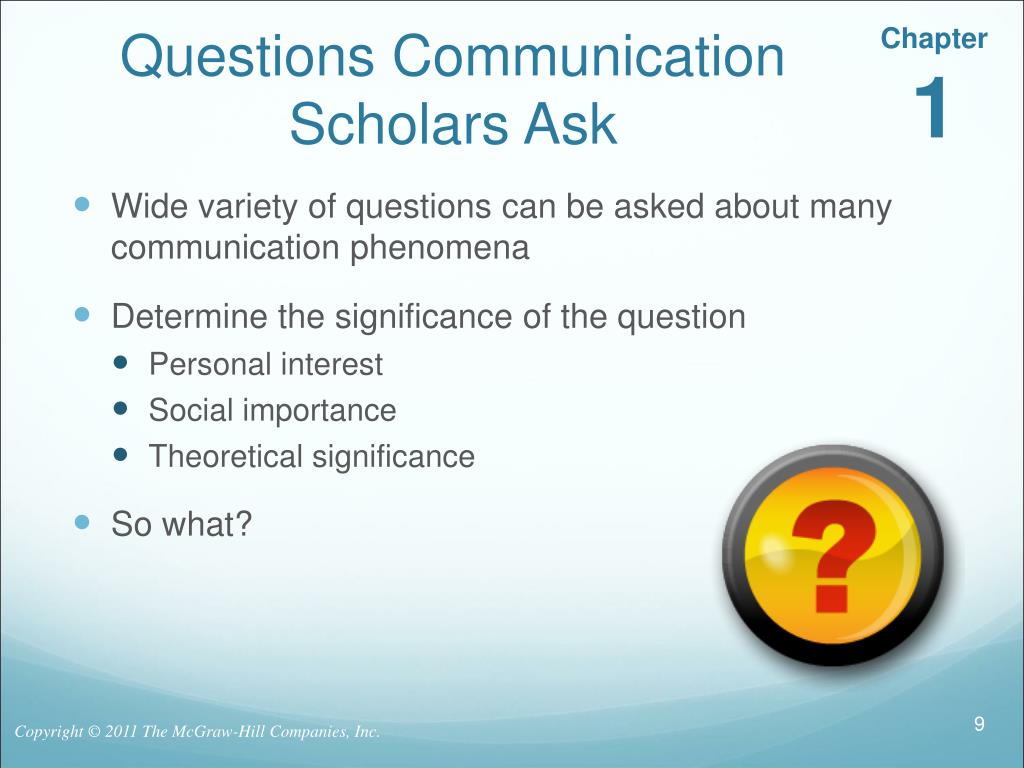 Questions Communication Scholars Ask

Chapter
1

- Wide variety of questions can be asked about many communication phenomena
- Determine the significance of the question
  - Personal interest
  - Social importance
  - Theoretical significance
- So what?

?

Copyright © 2011 The McGraw-Hill Companies, Inc.

9